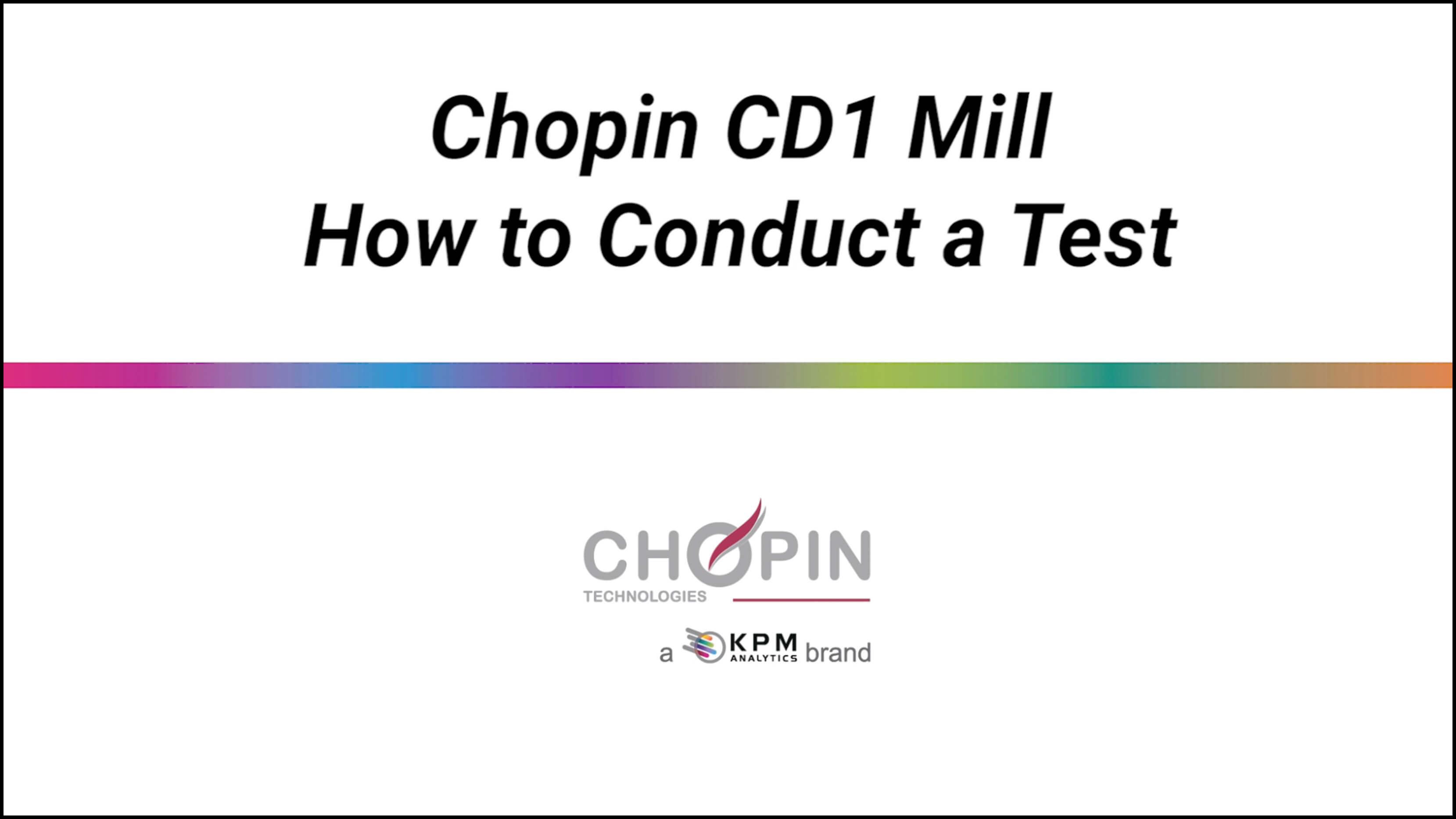 Chopin CD1 Mill
How to Conduct a Test

CHOPIN
TECHNOLOGIES

a KPM ANALYTICS brand